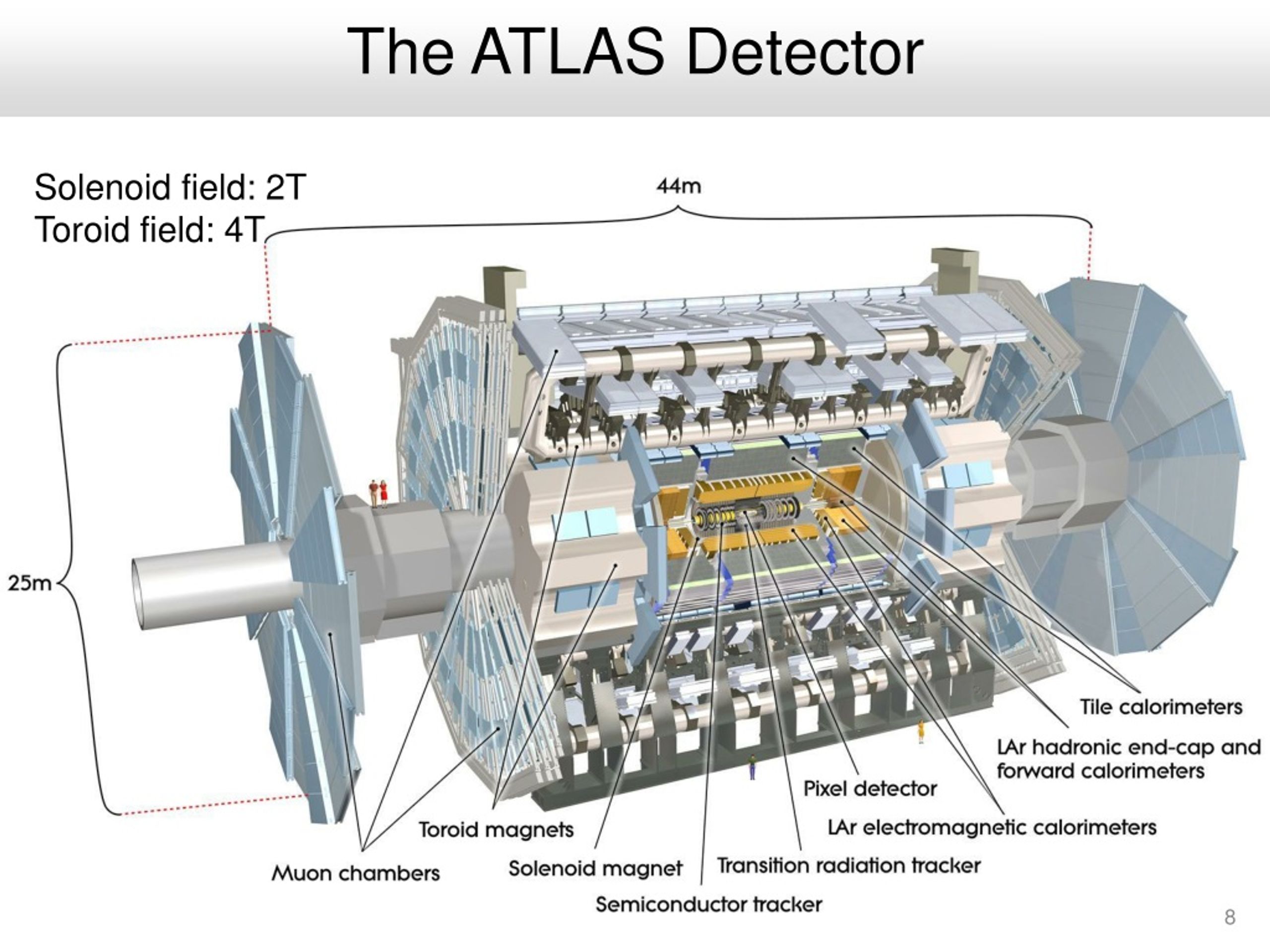 The ATLAS Detector

Solenoid field: 2T
Toroid field: 4T

44m

25m

Tile calorimeters

LAr hadronic end-cap and forward calorimeters

Pixel detector

LAr electromagnetic calorimeters

Toroid magnets

Muon chambers

Solenoid magnet

Transition radiation tracker

Semiconductor tracker

8